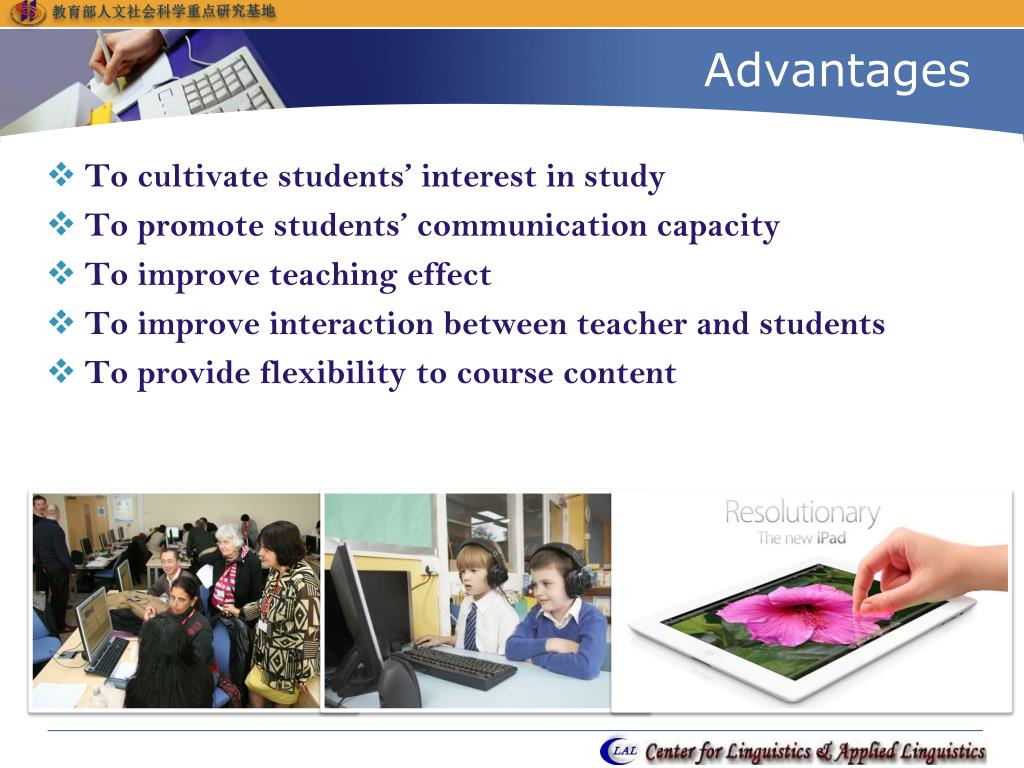 教育部人文社会科学重点研究基地

Advantages

❖ To cultivate students' interest in study
❖ To promote students' communication capacity
❖ To improve teaching effect
❖ To improve interaction between teacher and students
❖ To provide flexibility to course content

Resolutionary
The new iPad

LAL Center for Linguistics & Applied Linguistics